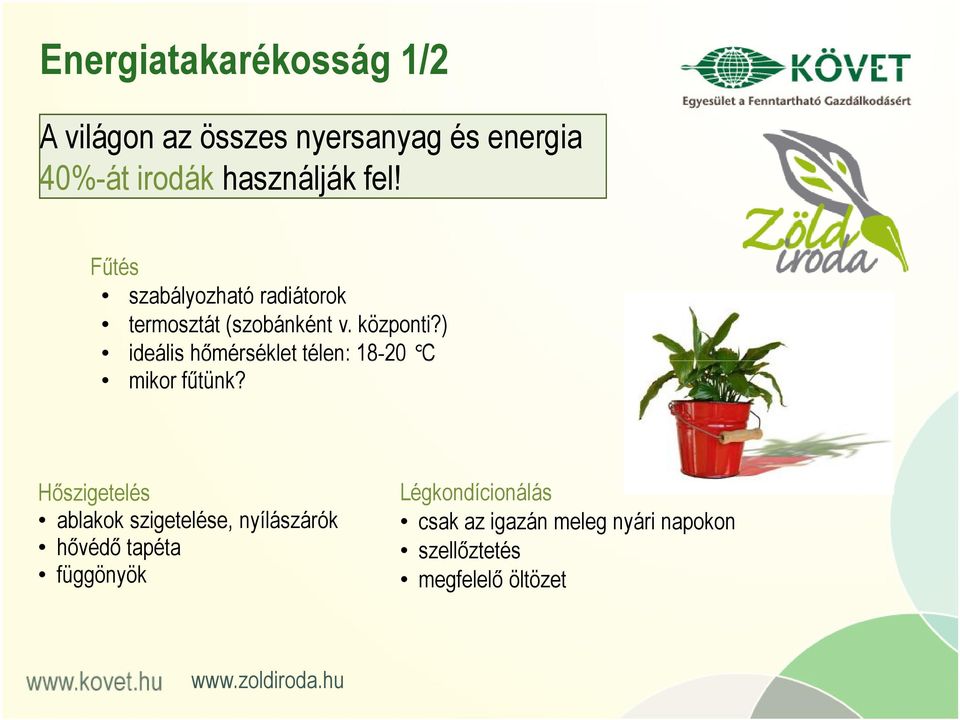 Energiatakarékosság 1/2

KÖVET
Egyesület a Fenntartható Gazdálkodásért

A világon az összes nyersanyag és energia 40%-át irodák használják fel!

Zöld iroda

Fűtés
• szabályozható radiátorok
• termosztát (szobánként v. központi?)
• ideális hőmérséklet télen: 18-20 °C
• mikor fűtünk?

Hőszigetelés
• ablakok szigetelése, nyílászárók
• hővédő tapéta
• függönyök

Légkondícionálás
• csak az igazán meleg nyári napokon
• szellőztetés
• megfelelő öltözet

www.kovet.hu www.zoldiroda.hu